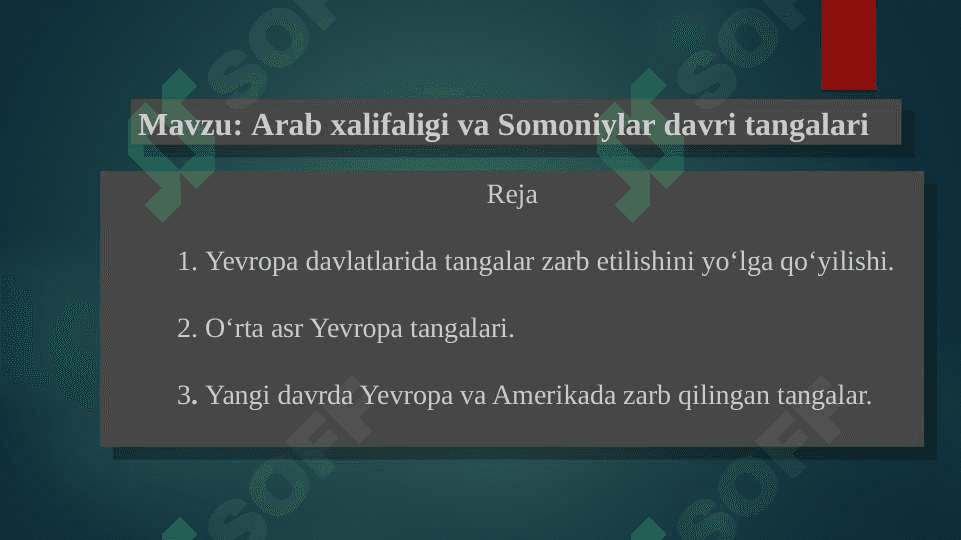 Mavzu: Arab xalifaligi va Somoniylar davri tangalari

Reja

1. Yevropa davlatlarida tangalar zarb etilishini yo‘lga qo‘yilishi.

2. O‘rta asr Yevropa tangalari.

3. Yangi davrda Yevropa va Amerikada zarb qilingan tangalar.